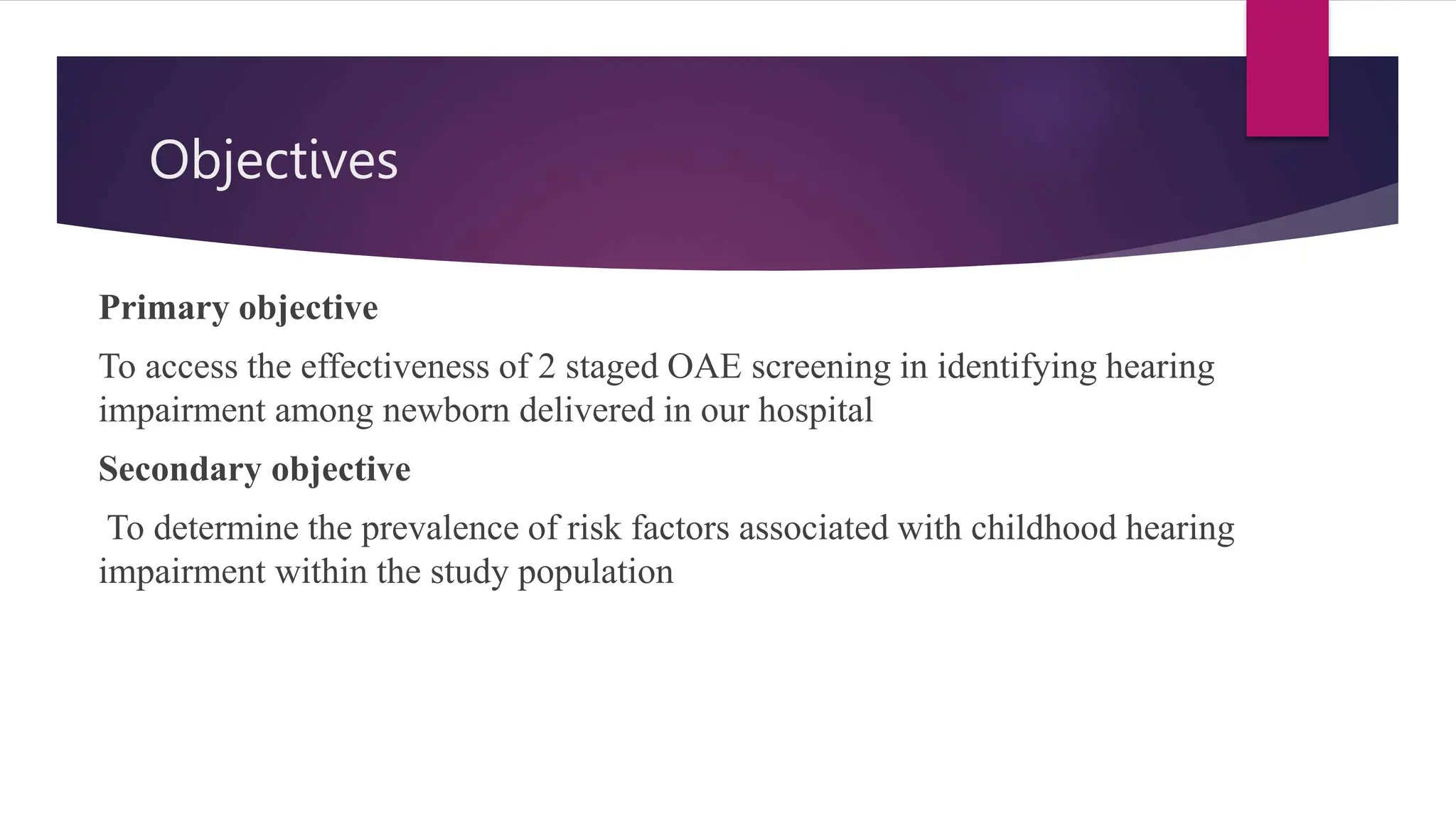 Objectives

Primary objective

To access the effectiveness of 2 staged OAE screening in identifying hearing impairment among newborn delivered in our hospital

Secondary objective

To determine the prevalence of risk factors associated with childhood hearing impairment within the study population